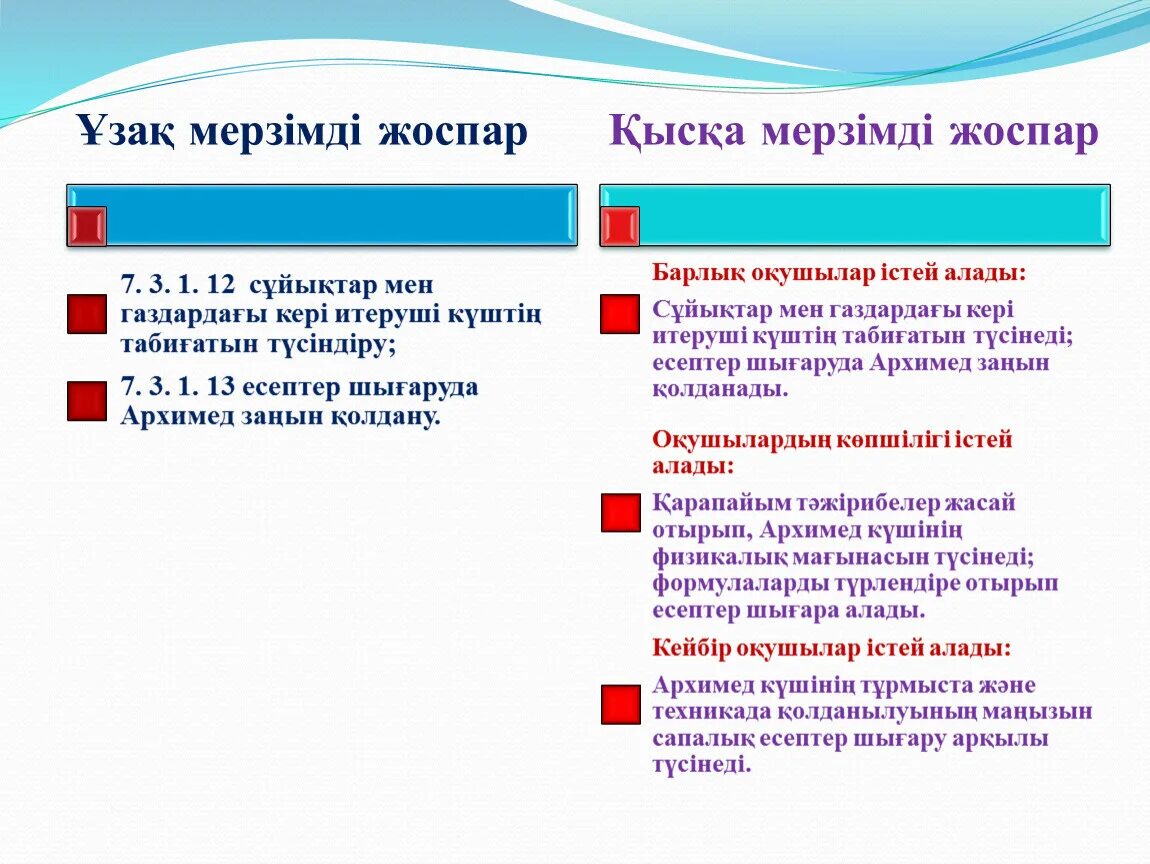 Ұзақ мерзімді жоспар

7. 3. 1. 12 сұйықтар мен газдардағы кері итеруші күштің табиғатын түсіндіру;

7. 3. 1. 13 есептер шығаруда Архимед заңын қолдану.

Қысқа мерзімді жоспар

Барлық оқушылар істей алады:

Сұйықтар мен газдардағы кері итеруші күштің табиғатын түсінеді; есептер шығаруда Архимед заңын қолданады.

Оқушылардың көпшілігі істей алады:

Қарапайым тәжірибелер жасай отырып, Архимед күшінің физикалық мағынасын түсінеді; формулаларды түрлендіре отырып есептер шығара алады.

Кейбір оқушылар істей алады:

Архимед күшінің тұрмыста және техникада қолданылуының маңызын сапалық есептер шығару арқылы түсінеді.